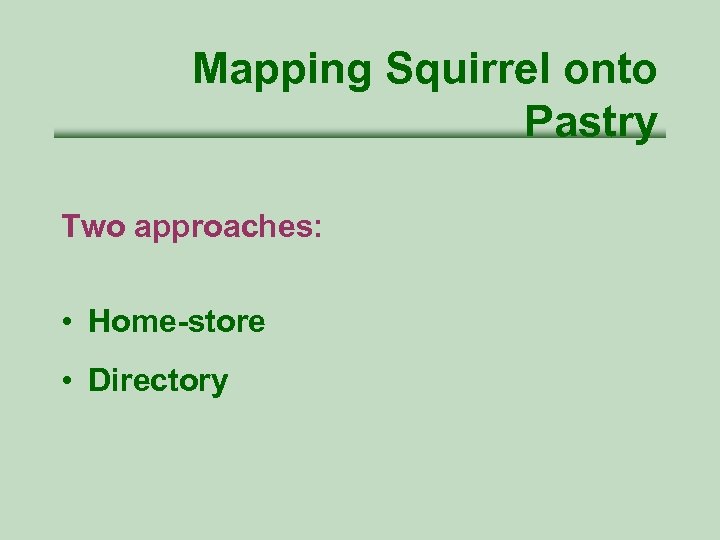 Mapping Squirrel onto Pastry

Two approaches:

• Home-store
• Directory